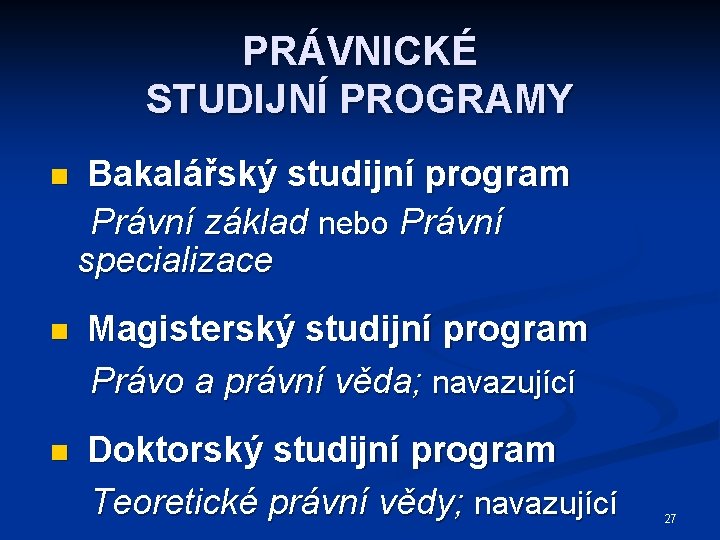 PRÁVNICKÉ STUDIJNÍ PROGRAMY

Bakalářský studijní program
Právní základ nebo Právní specializace

Magisterský studijní program
Právo a právní věda; navazující

Doktorský studijní program
Teoretické právní vědy; navazující

27